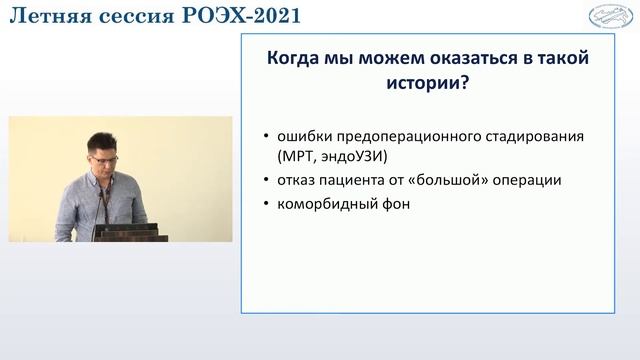 Летняя сессия РОЭХ-2021

Когда мы можем оказаться в такой истории?

• ошибки предоперационного стадирования (МРТ, эндоУЗИ)
• отказ пациента от «большой» операции
• коморбидный фон